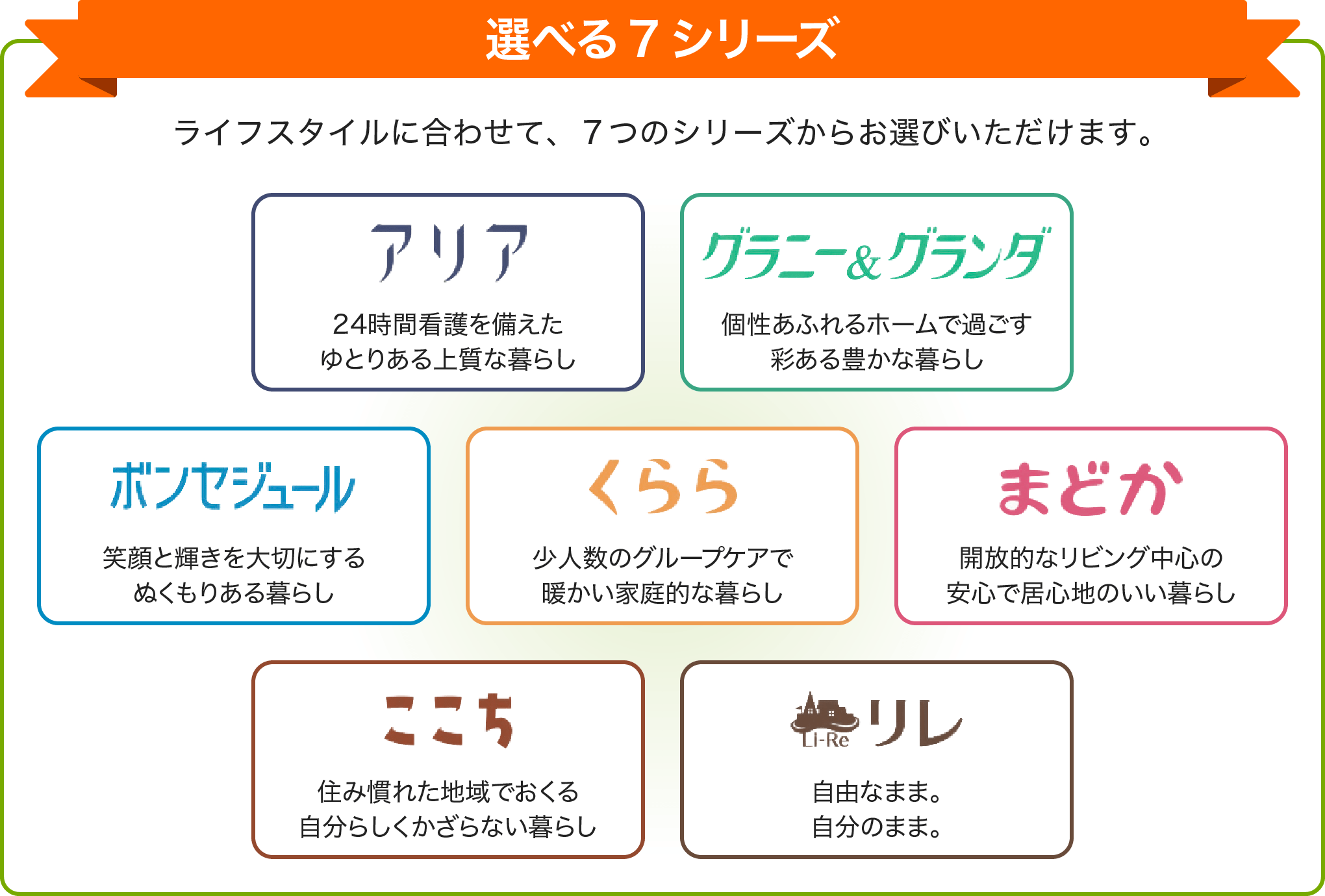 選べる７シリーズ

ライフスタイルに合わせて、７つのシリーズからお選びいただけます。

アリア

24時間看護を備えた ゆとりある上質な暮らし

グラニー&グランダ

個性あふれるホームで過ごす 彩ある豊かな暮らし

ボンセジュール

笑顔と輝きを大切にする ぬくもりある暮らし

くらら

少人数のグループケアで 暖かい家庭的な暮らし

まどか

開放的なリビング中心の 安心で居心地のいい暮らし

ここち

住み慣れた地域でおくる 自分らしくかざらない暮らし

Li-Re リレ

自由なまま。
自分のまま。